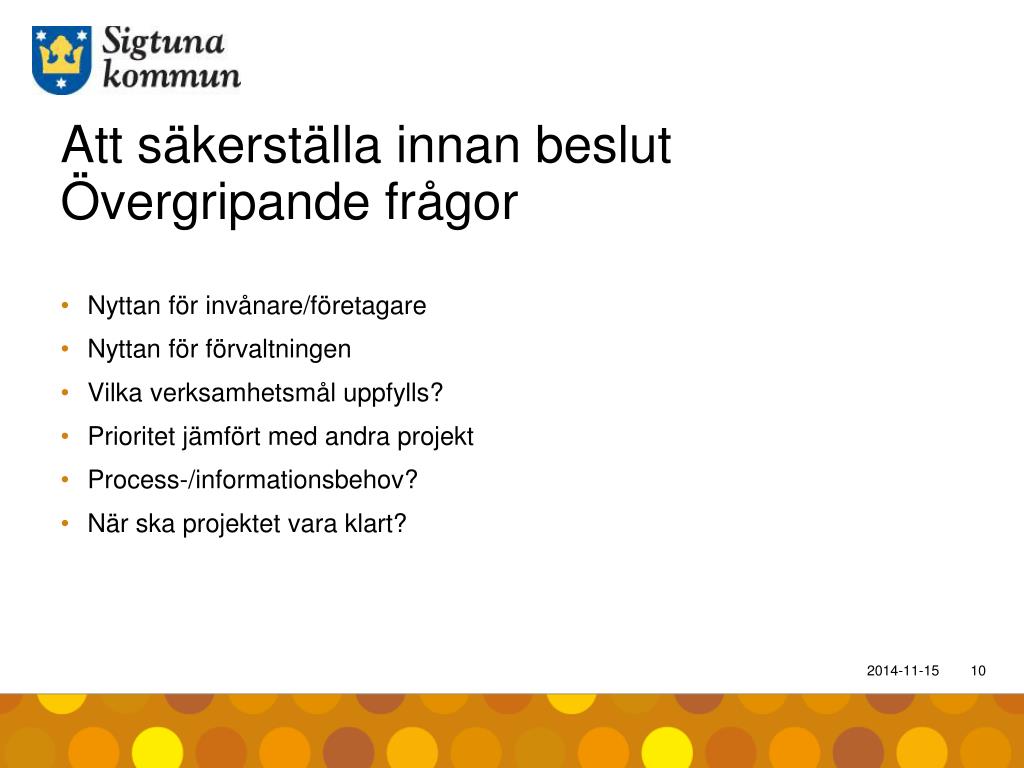 Sigtuna kommun

Att säkerställa innan beslut
Övergripande frågor

• Nyttan för invånare/företagare
• Nyttan för förvaltningen
• Vilka verksamhetsmål uppfylls?
• Prioritet jämfört med andra projekt
• Process-/informationsbehov?
• När ska projektet vara klart?

2014-11-15 10